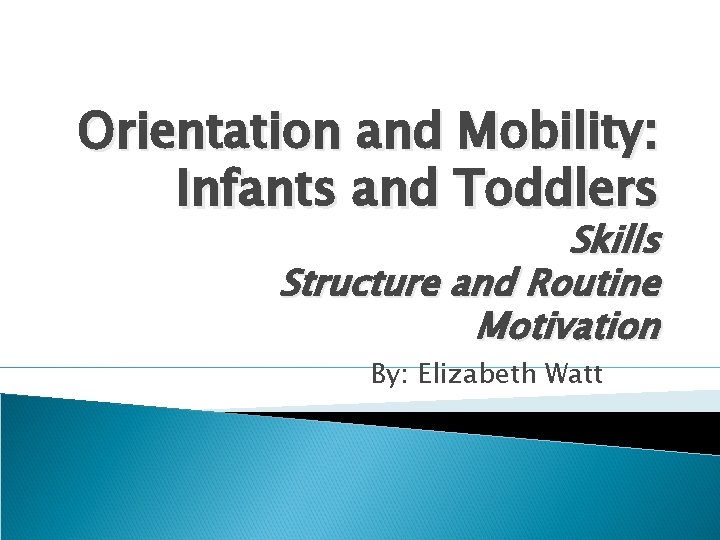 Orientation and Mobility: Infants and Toddlers
Skills
Structure and Routine
Motivation

By: Elizabeth Watt